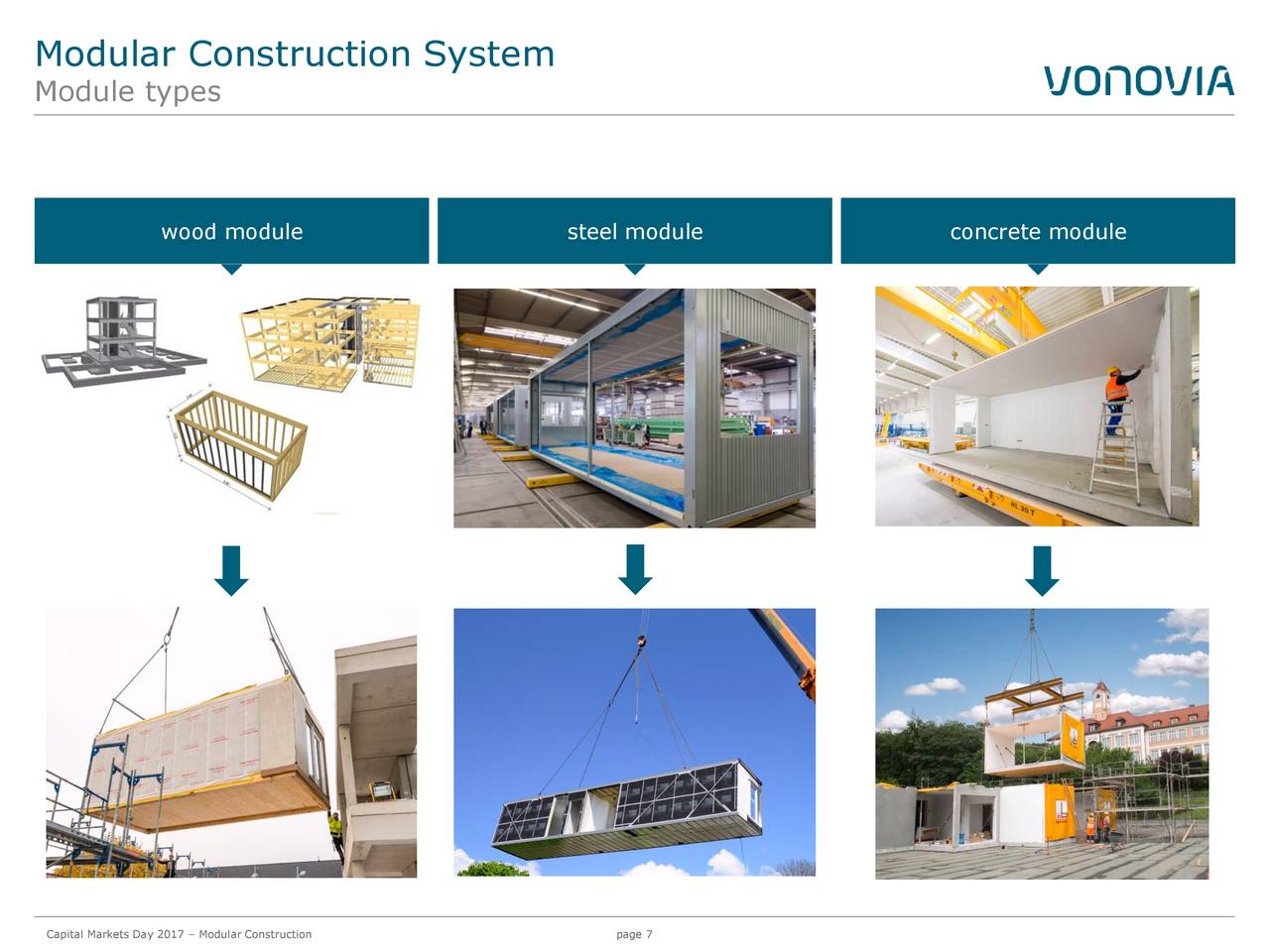 Modular Construction System
Module types

VONOVIA

wood module

steel module

concrete module

Capital Markets Day 2017 – Modular Construction

page 7